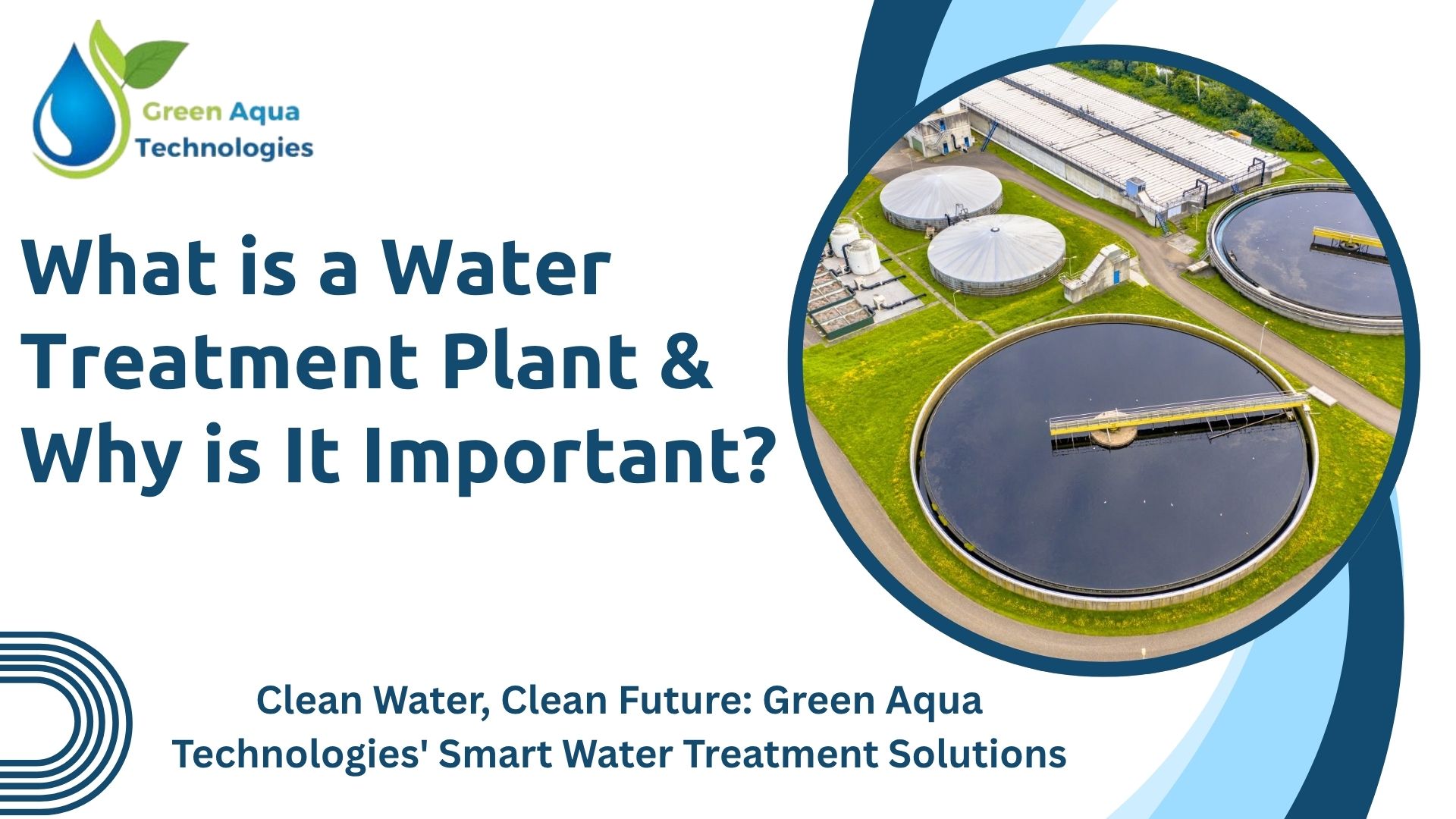 Green Aqua Technologies

What is a Water Treatment Plant & Why is It Important?

Clean Water, Clean Future: Green Aqua Technologies' Smart Water Treatment Solutions